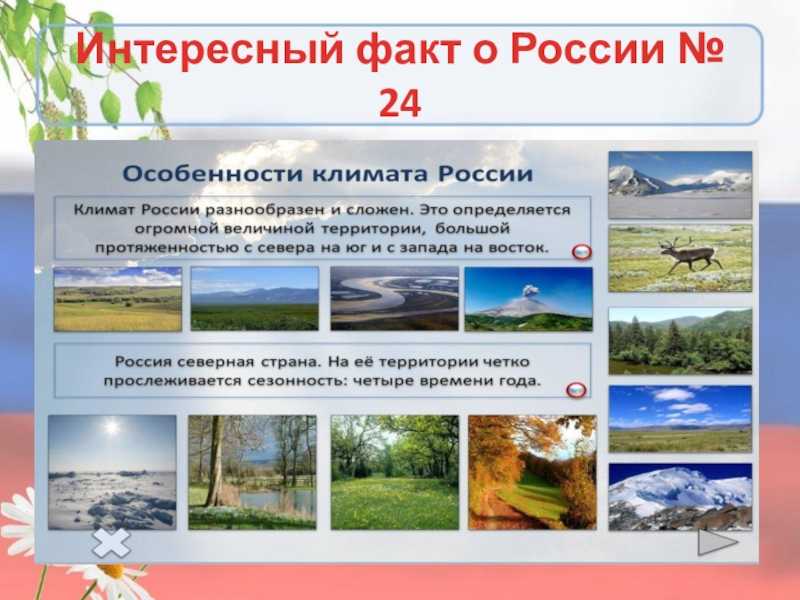 Интересный факт о России № 24

Особенности климата России

Климат России разнообразен и сложен. Это определяется огромной величиной территории, большой протяженностью с севера на юг и с запада на восток.

Россия северная страна. На её территории четко прослеживается сезонность: четыре времени года.